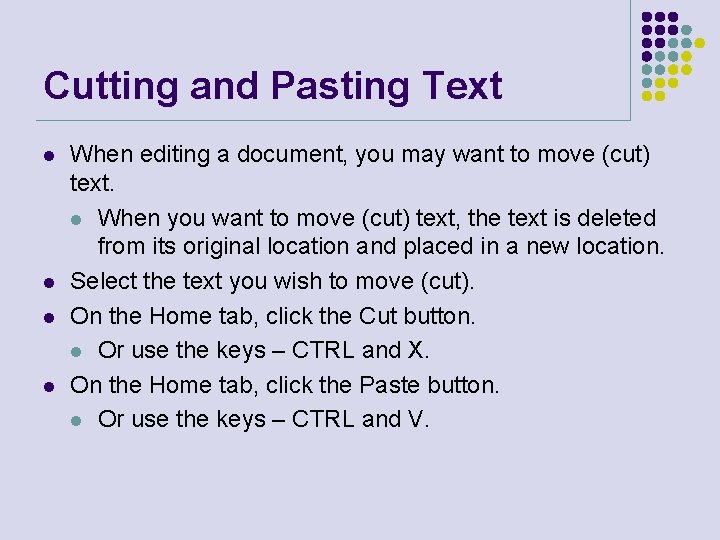 Cutting and Pasting Text

- When editing a document, you may want to move (cut) text.
  - When you want to move (cut) text, the text is deleted from its original location and placed in a new location.
- Select the text you wish to move (cut).
- On the Home tab, click the Cut button.
  - Or use the keys – CTRL and X.
- On the Home tab, click the Paste button.
  - Or use the keys – CTRL and V.